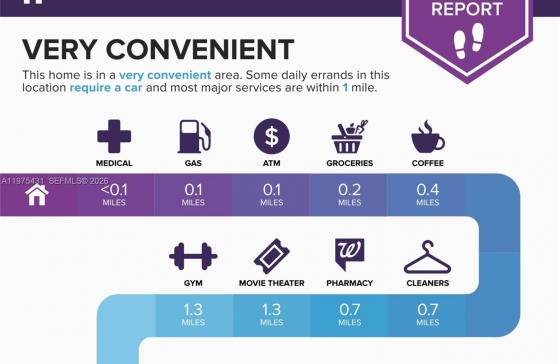 REPORT

VERY CONVENIENT

This home is in a very convenient area. Some daily errands in this location require a car and most major services are within 1 mile.

MEDICAL

GAS

ATM

GROCERIES

COFFEE

A11975431 SEFMLS© 2026

<0.1 MILES

0.1 MILES

0.1 MILES

0.2 MILES

0.4 MILES

GYM

MOVIE THEATER

PHARMACY

CLEANERS

1.3 MILES

1.3 MILES

0.7 MILES

0.7 MILES